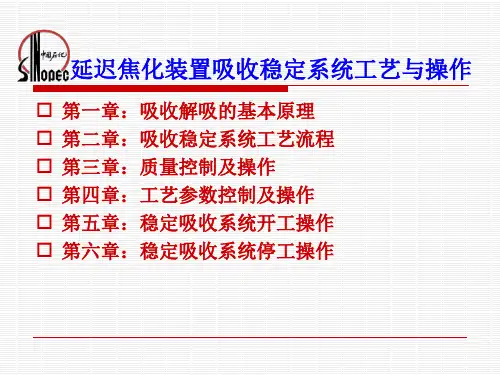 中国石化
SINOPEC
延迟焦化装置吸收稳定系统工艺与操作

□ 第一章：吸收解吸的基本原理
□ 第二章：吸收稳定系统工艺流程
□ 第三章：质量控制及操作
□ 第四章：工艺参数控制及操作
□ 第五章：稳定吸收系统开工操作
□ 第六章：稳定吸收系统停工操作